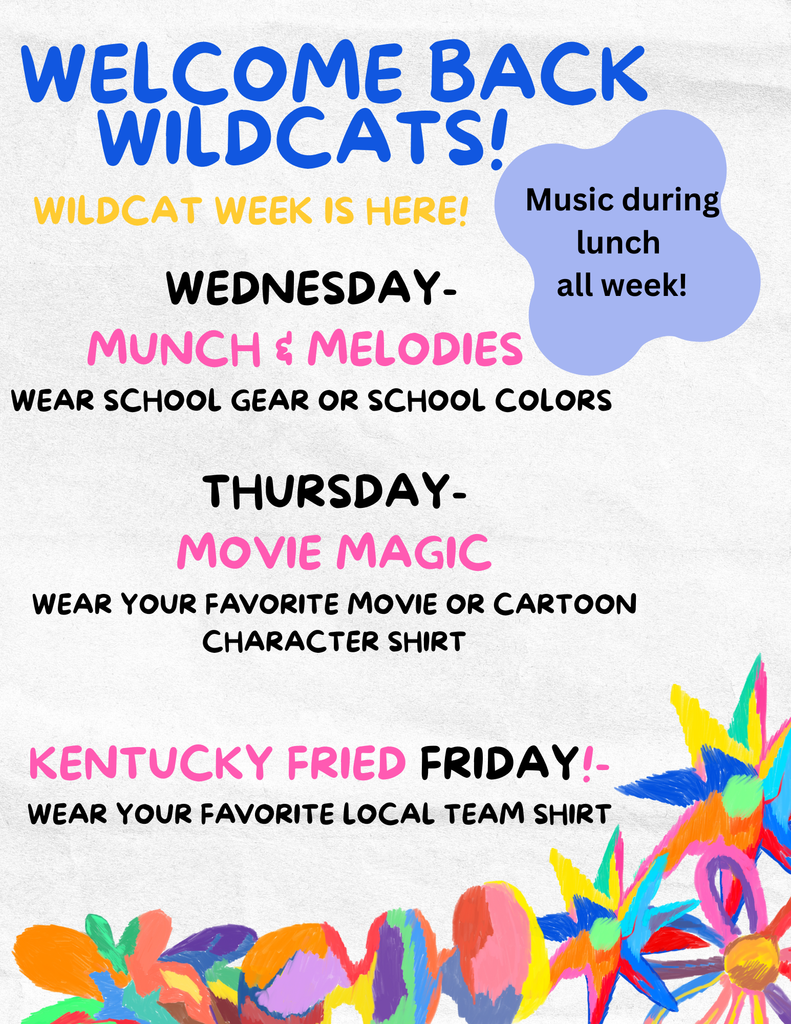 WELCOME BACK WILDCATS!

WILDCAT WEEK IS HERE!

Music during lunch all week!

WEDNESDAY-
MUNCH & MELODIES
WEAR SCHOOL GEAR OR SCHOOL COLORS

THURSDAY-
MOVIE MAGIC
WEAR YOUR FAVORITE MOVIE OR CARTOON CHARACTER SHIRT

KENTUCKY FRIED FRIDAY!-
WEAR YOUR FAVORITE LOCAL TEAM SHIRT